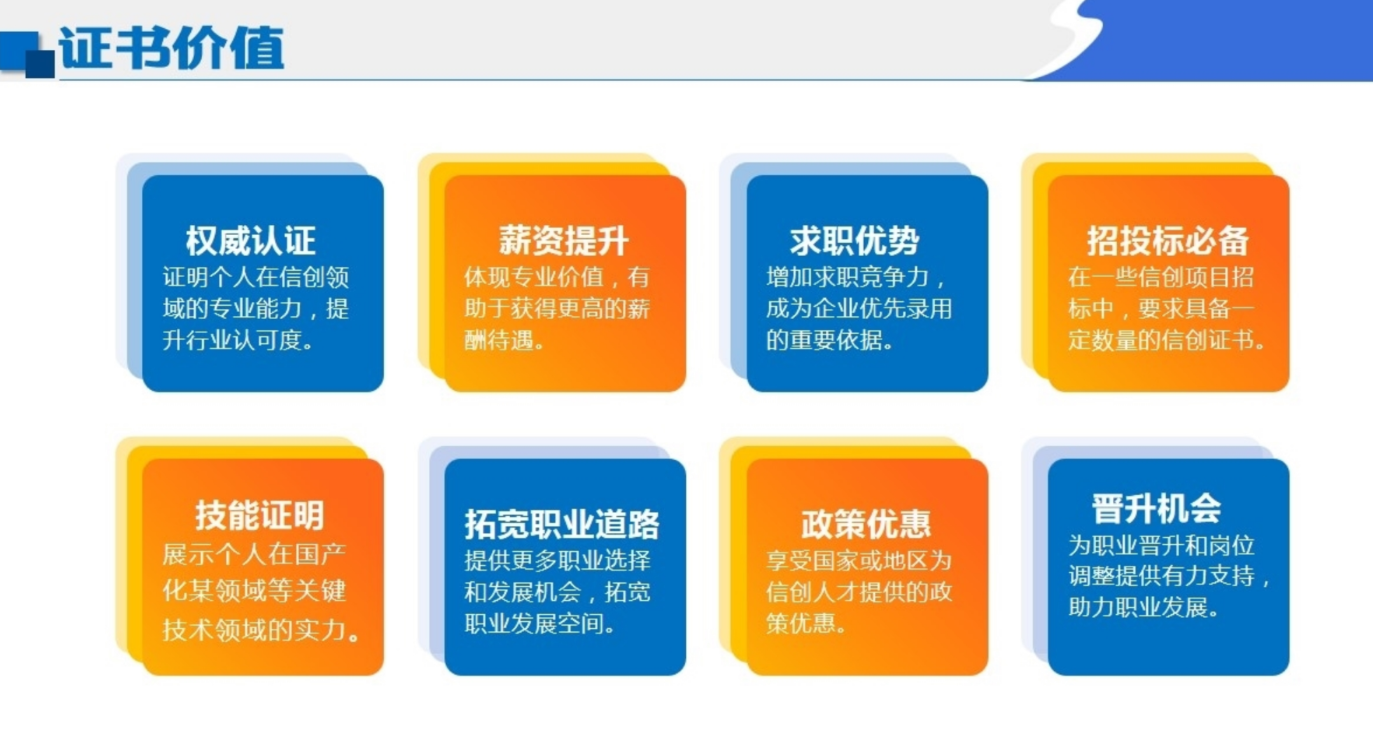 证书价值

权威认证
证明个人在信创领域的专业能力，提升行业认可度。

薪资提升
体现专业价值，有助于获得更高的薪酬待遇。

求职优势
增加求职竞争力，成为企业优先录用的重要依据。

招投标必备
在一些信创项目招标中，要求具备一定数量的信创证书。

技能证明
展示个人在国产化某领域等关键技术领域的实力。

拓宽职业道路
提供更多职业选择和发展机会，拓宽职业发展空间。

政策优惠
享受国家或地区为信创人才提供的政策优惠。

晋升机会
为职业晋升和岗位调整提供有力支持，助力职业发展。